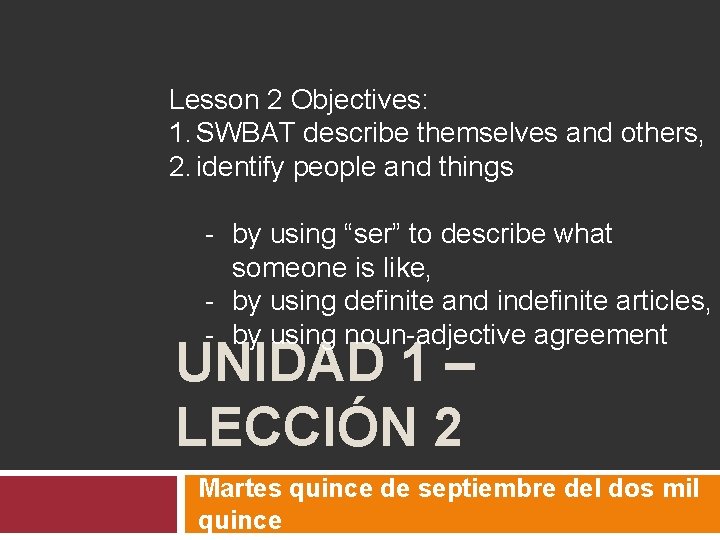 Lesson 2 Objectives:
1. SWBAT describe themselves and others,
2. identify people and things

- by using “ser” to describe what someone is like,
- by using definite and indefinite articles,
- by using noun-adjective agreement

UNIDAD 1 – LECCIÓN 2

Martes quince de septiembre del dos mil quince